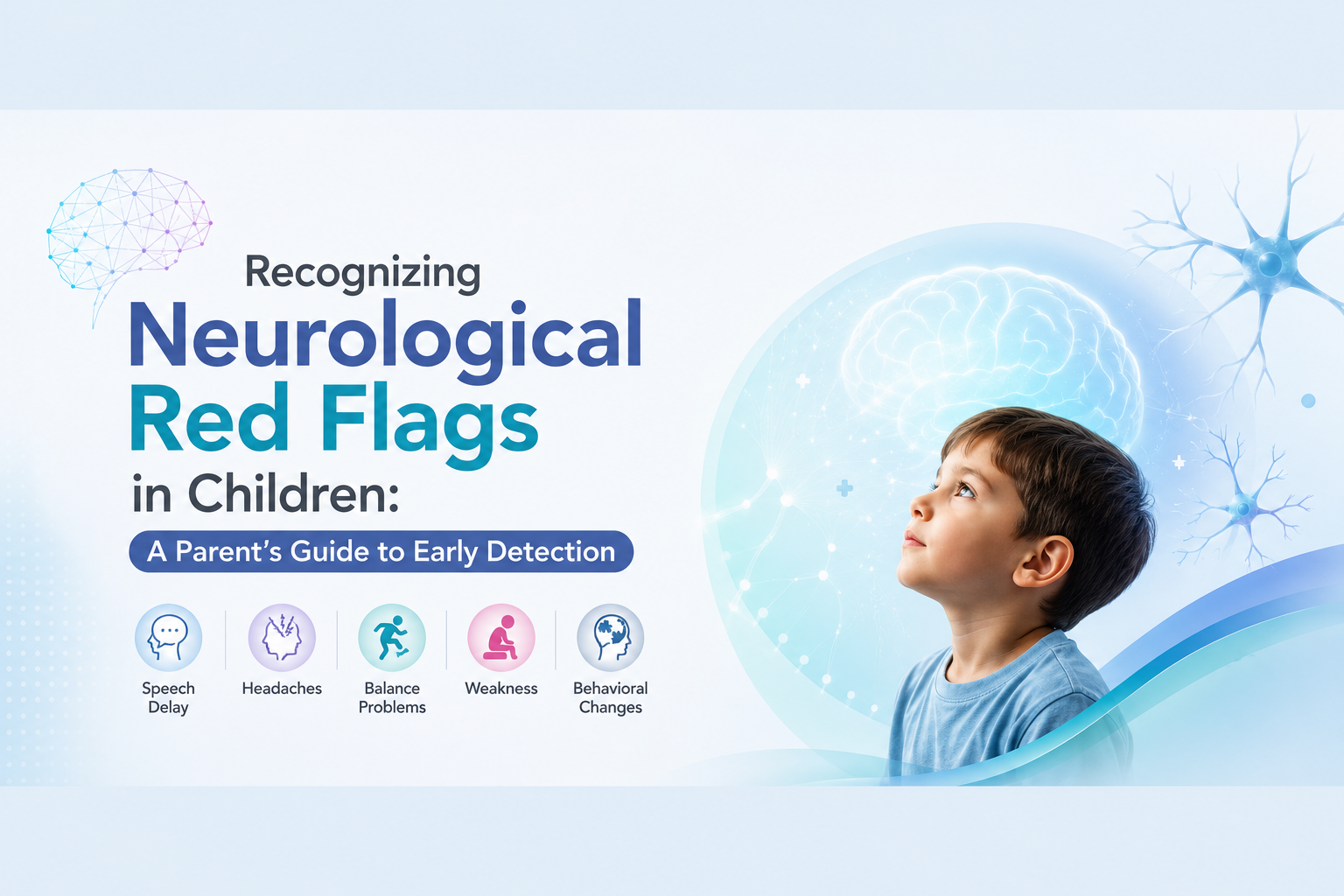 Recognizing
Neurological
Red Flags
in Children:

A Parent's Guide to Early Detection

Speech Delay

Headaches

Balance Problems

Weakness

Behavioral Changes